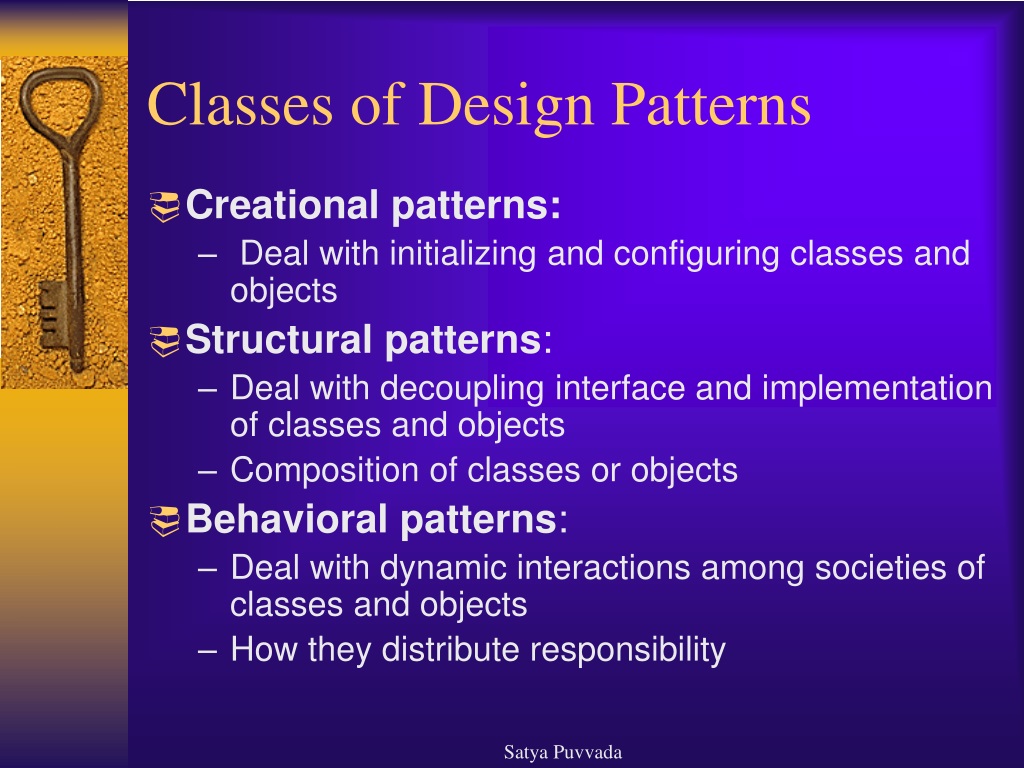 Classes of Design Patterns

Creational patterns:
– Deal with initializing and configuring classes and objects

Structural patterns:
– Deal with decoupling interface and implementation of classes and objects
– Composition of classes or objects

Behavioral patterns:
– Deal with dynamic interactions among societies of classes and objects
– How they distribute responsibility

Satya Puvvada